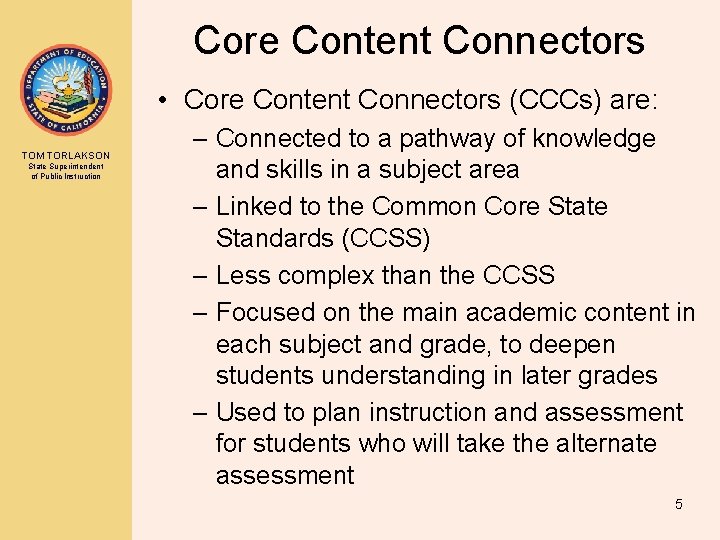 DEPARTMENT OF EDUCATION
STATE OF CALIFORNIA

TOM TORLAKSON
State Superintendent of Public Instruction

Core Content Connectors

• Core Content Connectors (CCCs) are:
– Connected to a pathway of knowledge and skills in a subject area
– Linked to the Common Core State Standards (CCSS)
– Less complex than the CCSS
– Focused on the main academic content in each subject and grade, to deepen students understanding in later grades
– Used to plan instruction and assessment for students who will take the alternate assessment

5